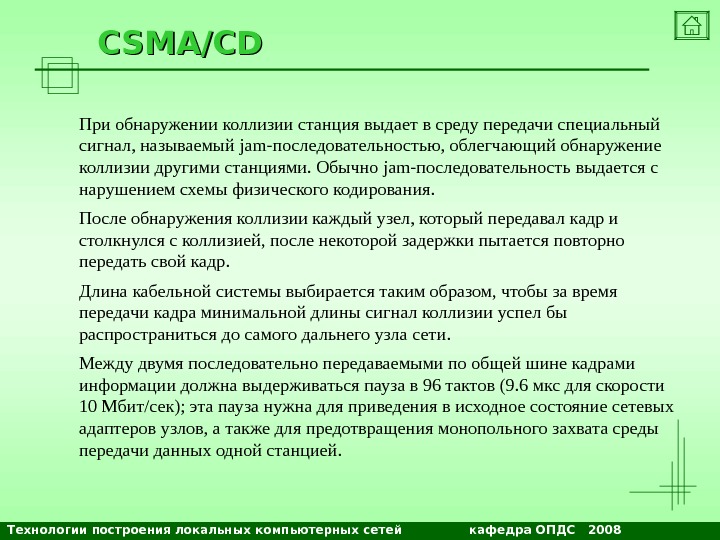 CSMA/CD

При обнаружении коллизии станция выдает в среду передачи специальный сигнал, называемый jam-последовательностью, облегчающий обнаружение коллизии другими станциями. Обычно jam-последовательность выдается с нарушением схемы физического кодирования.

После обнаружения коллизии каждый узел, который передавал кадр и столкнулся с коллизией, после некоторой задержки пытается повторно передать свой кадр.

Длина кабельной системы выбирается таким образом, чтобы за время передачи кадра минимальной длины сигнал коллизии успел бы распространиться до самого дальнего узла сети.

Между двумя последовательно передаваемыми по общей шине кадрами информации должна выдерживаться пауза в 96 тактов (9.6 мкс для скорости 10 Мбит/сек); эта пауза нужна для приведения в исходное состояние сетевых адаптеров узлов, а также для предотвращения монопольного захвата среды передачи данных одной станцией.

Технологии построения локальных компьютерных сетей кафедра ОПДС 2008